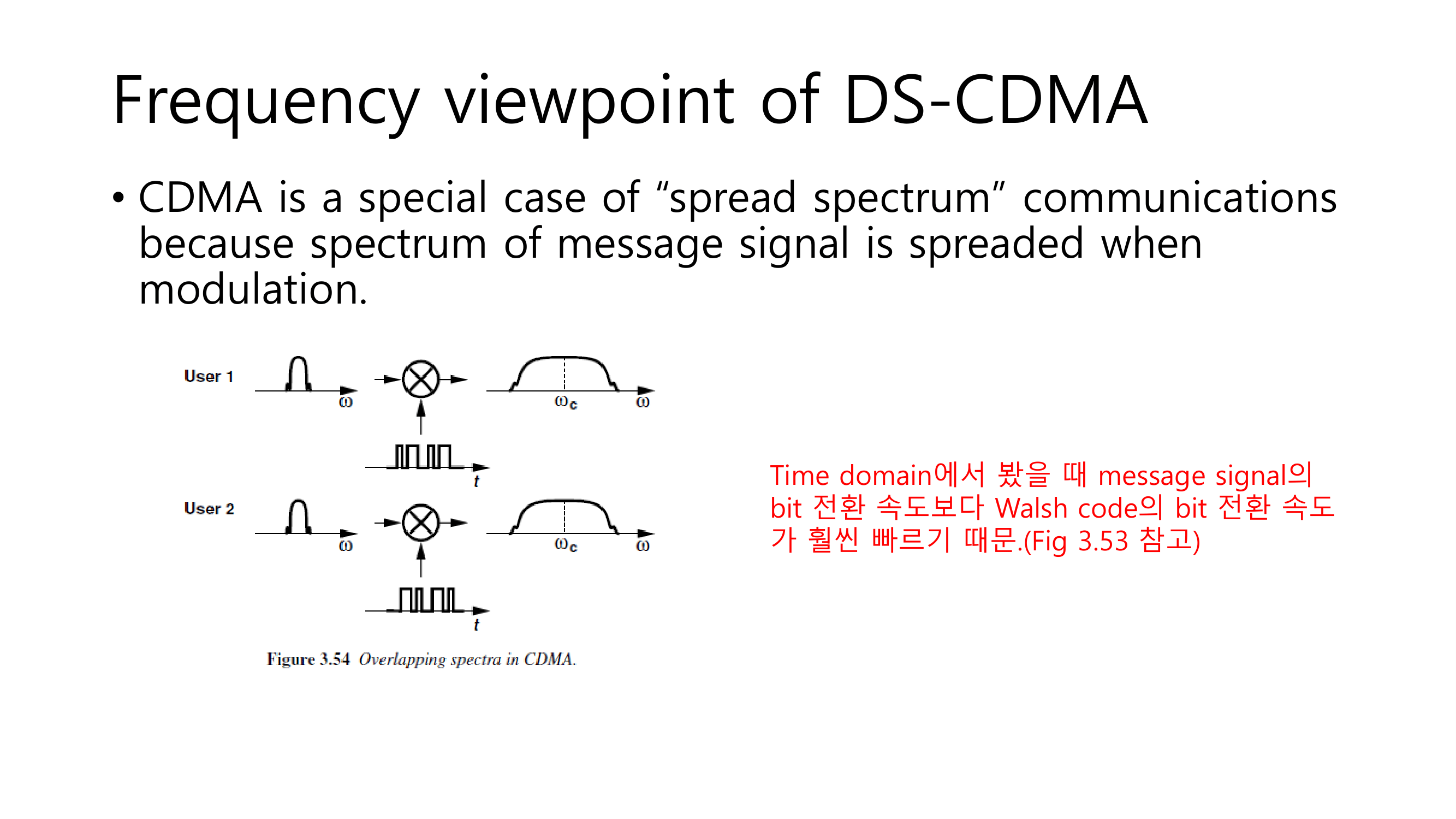 Frequency viewpoint of DS-CDMA

• CDMA is a special case of "spread spectrum" communications because spectrum of message signal is spreaded when modulation.

User 1

$\omega$

$\omega_c$

$\omega$

$t$

User 2

$\omega$

$\omega_c$

$\omega$

$t$

Figure 3.54 Overlapping spectra in CDMA.

Time domain에서 봤을 때 message signal의 bit 전환 속도보다 Walsh code의 bit 전환 속도가 훨씬 빠르기 때문.(Fig 3.53 참고)